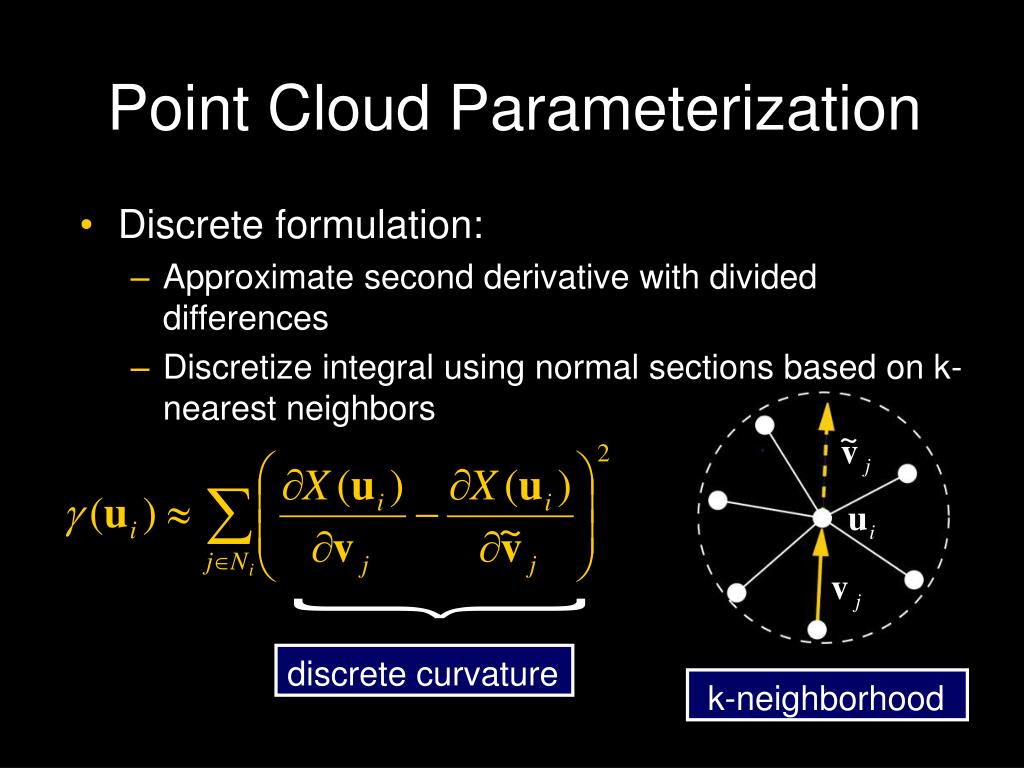 Point Cloud Parameterization

• Discrete formulation:
– Approximate second derivative with divided differences
– Discretize integral using normal sections based on k-nearest neighbors

$\gamma(\mathbf{u}_i) \approx \sum_{j \in N_i} \left( \frac{\partial X(\mathbf{u}_i)}{\partial \mathbf{v}_j} - \frac{\partial X(\mathbf{u}_i)}{\partial \tilde{\mathbf{v}}_j} \right)^2$

discrete curvature

$\tilde{\mathbf{v}}_j$

$\mathbf{u}_i$

$\mathbf{v}_j$

k-neighborhood